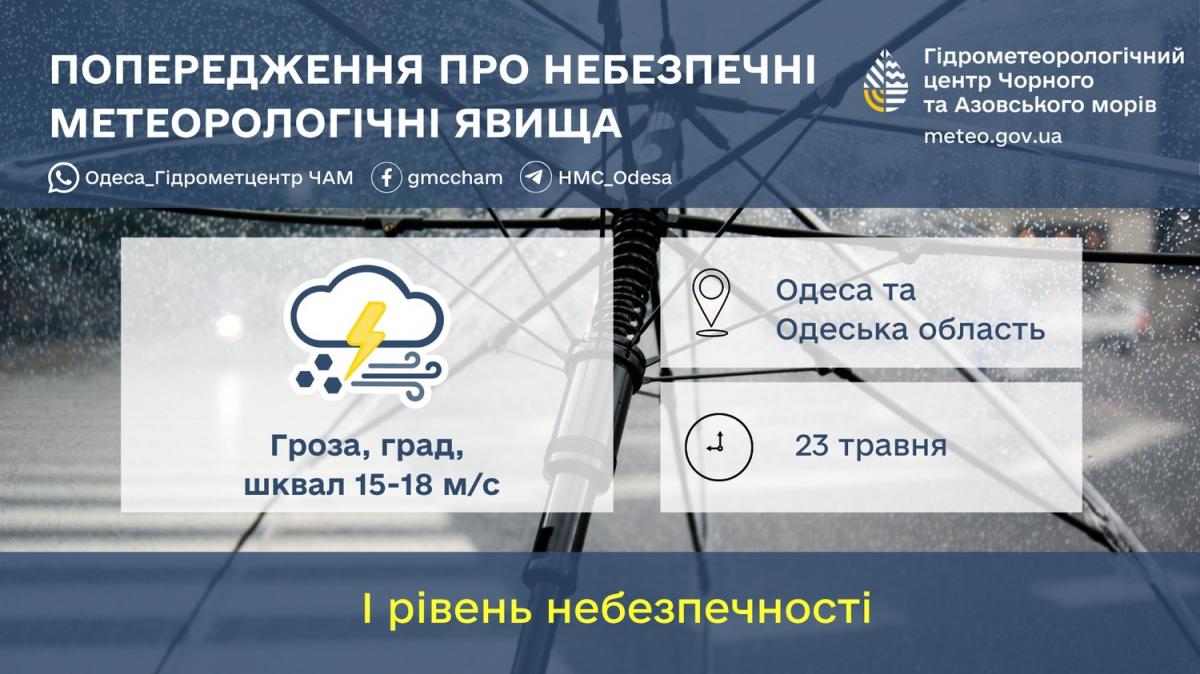 ПОПЕРЕДЖЕННЯ ПРО НЕБЕЗПЕЧНІ МЕТЕОРОЛОГІЧНІ ЯВИЩА

Гідрометеорологічний центр Чорного та Азовського морів
meteo.gov.ua

Одеса_Гідрометцентр ЧАМ
gmccham
HMC_Odesa

Гроза, град, шквал 15-18 м/с

Одеса та Одеська область

23 травня

І рівень небезпечності